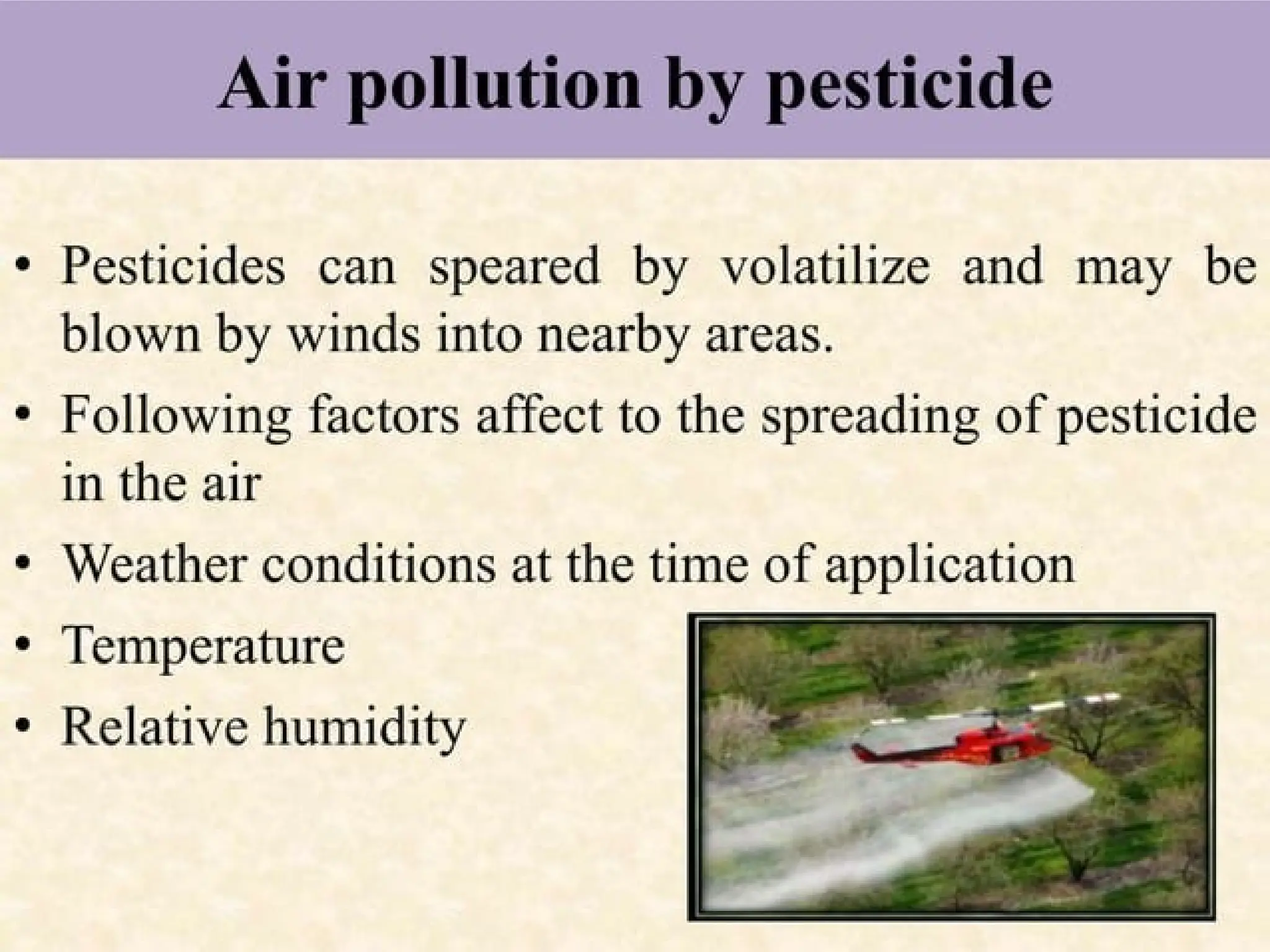 Air pollution by pesticide

• Pesticides can speared by volatilize and may be blown by winds into nearby areas.
• Following factors affect to the spreading of pesticide in the air
• Weather conditions at the time of application
• Temperature
• Relative humidity